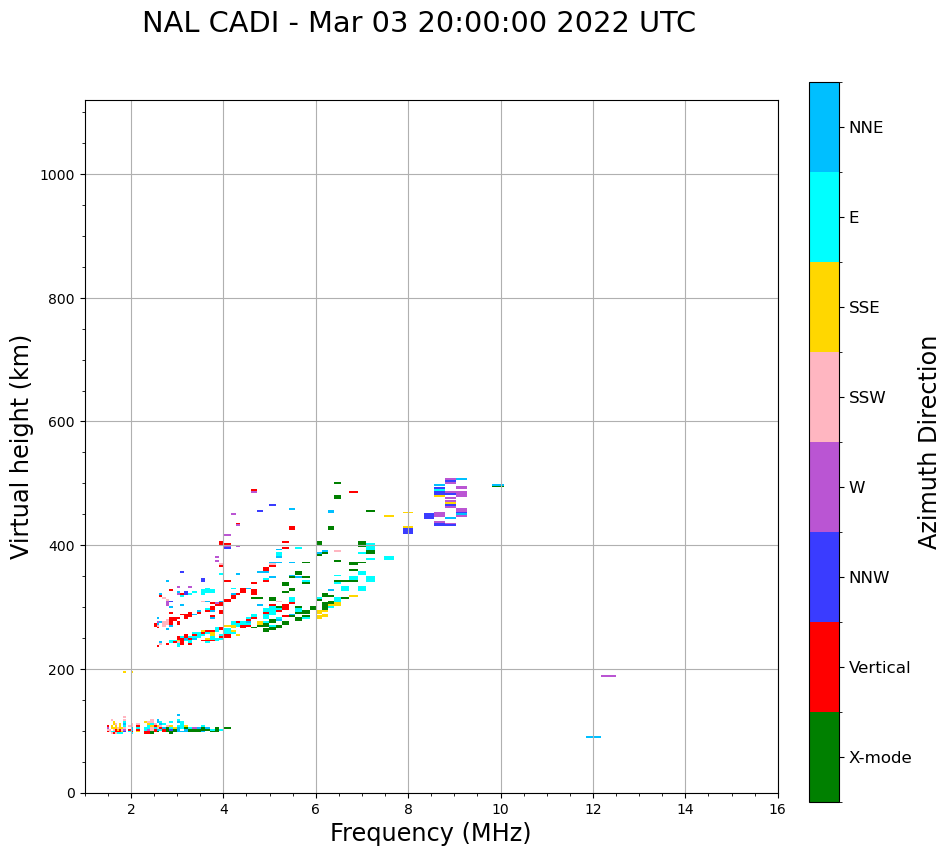 NAL CADI - Mar 03 20:00:00 2022 UTC

Virtual height (km)

1000
800
600
400
200
0

2
4
6
8
10
12
14
16

Frequency (MHz)

NNE
E
SSE
SSW
W
NNW
Vertical
X-mode

Azimuth Direction